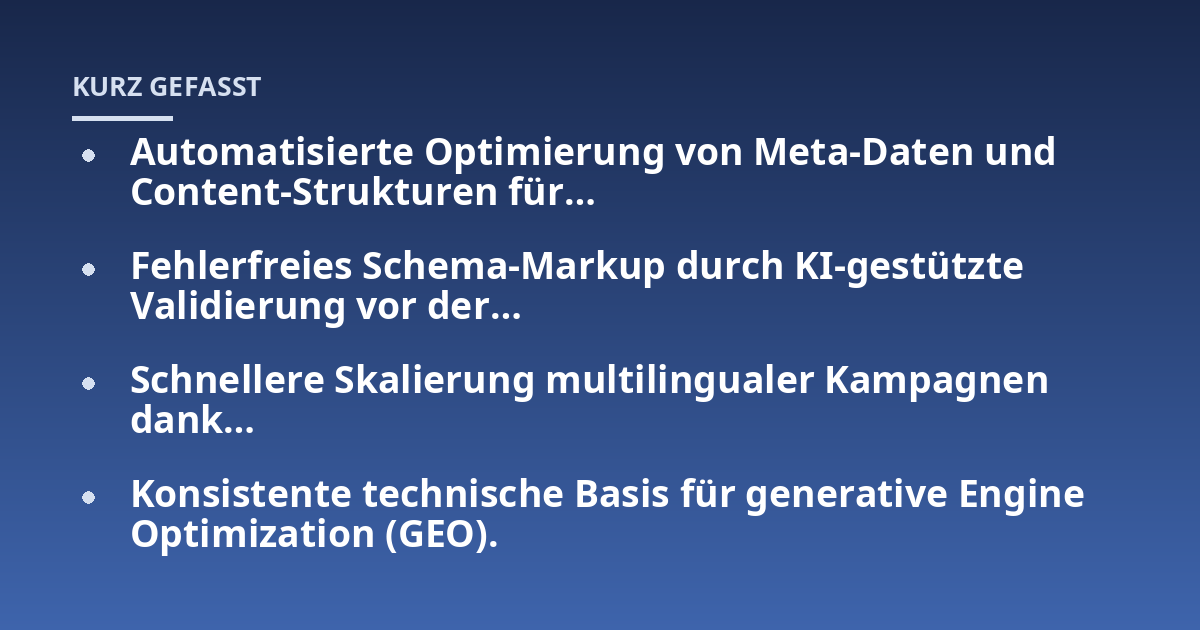 KURZ GEFASST

- Automatisierte Optimierung von Meta-Daten und Content-Strukturen für...
- Fehlerfreies Schema-Markup durch KI-gestützte Validierung vor der...
- Schnellere Skalierung multilingualer Kampagnen dank...
- Konsistente technische Basis für generative Engine Optimization (GEO).